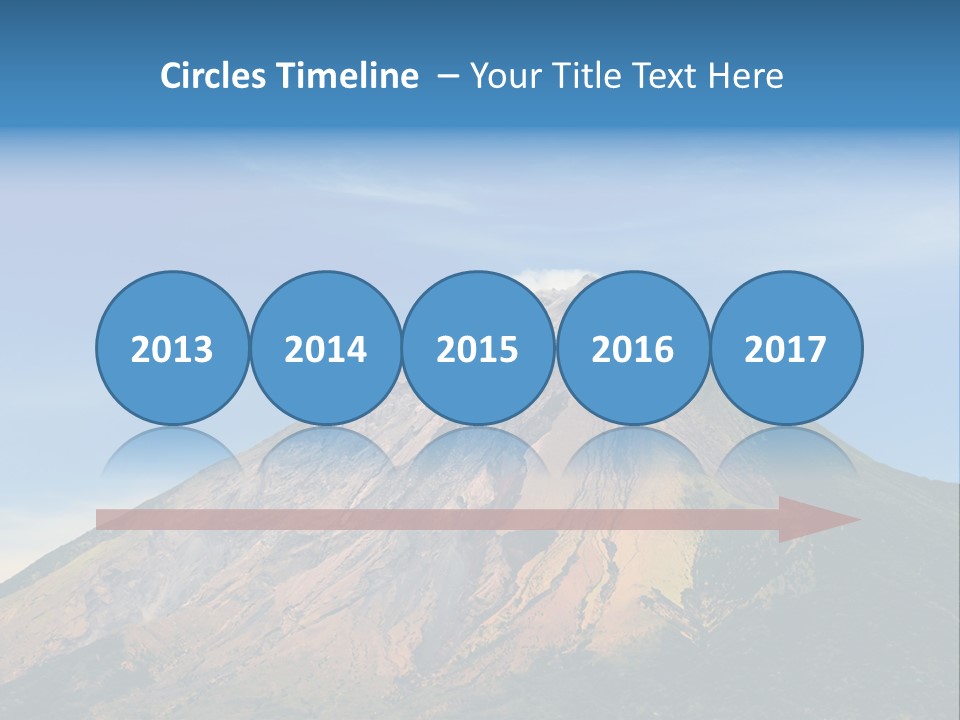 Circles Timeline – Your Title Text Here

2013

2014

2015

2016

2017